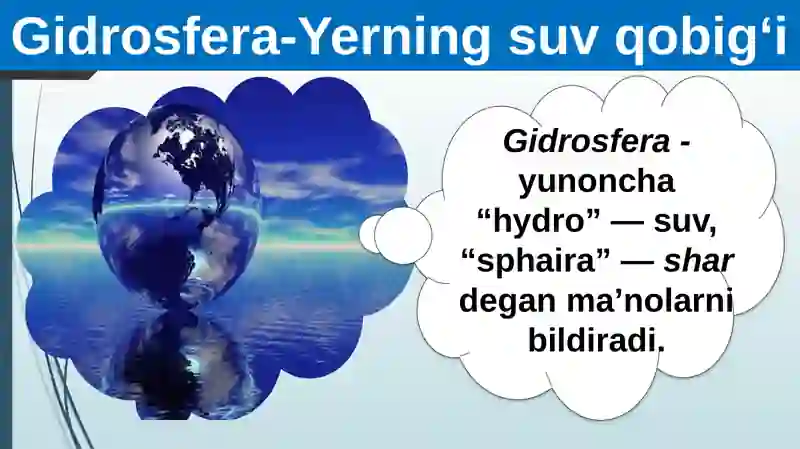 Gidrosfera-Yerning suv qobig‘i

Gidrosfera - yunoncha “hydro” — suv, “sphaira” — shar degan ma’nolarni bildiradi.